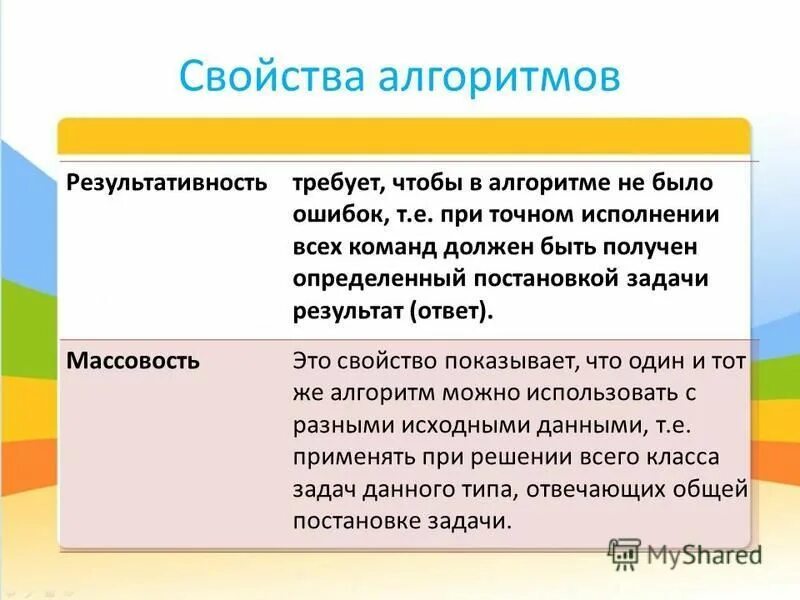 Свойства алгоритмов

| | |
|---|---|
| Результативность | требует, чтобы в алгоритме не было ошибок, т.е. при точном исполнении всех команд должен быть получен определенный постановкой задачи результат (ответ). |
| Массовость | Это свойство показывает, что один и тот же алгоритм можно использовать с разными исходными данными, т.е. применять при решении всего класса задач данного типа, отвечающих общей постановке задачи. |

MyShared